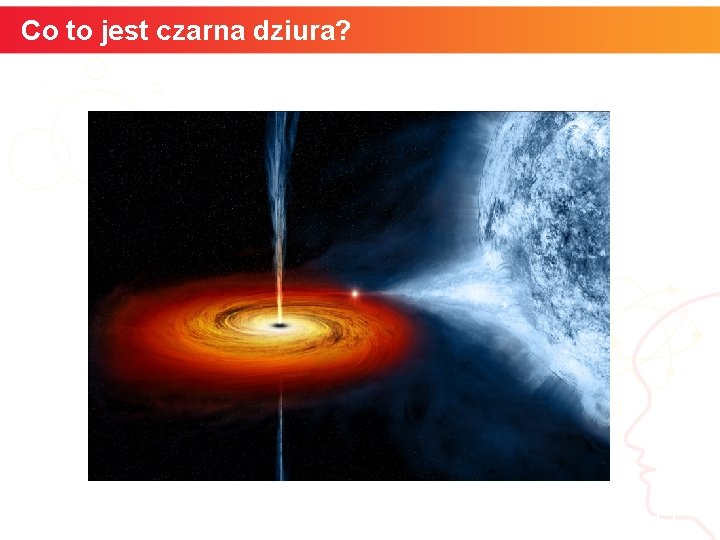 Co to jest czarna dziura?